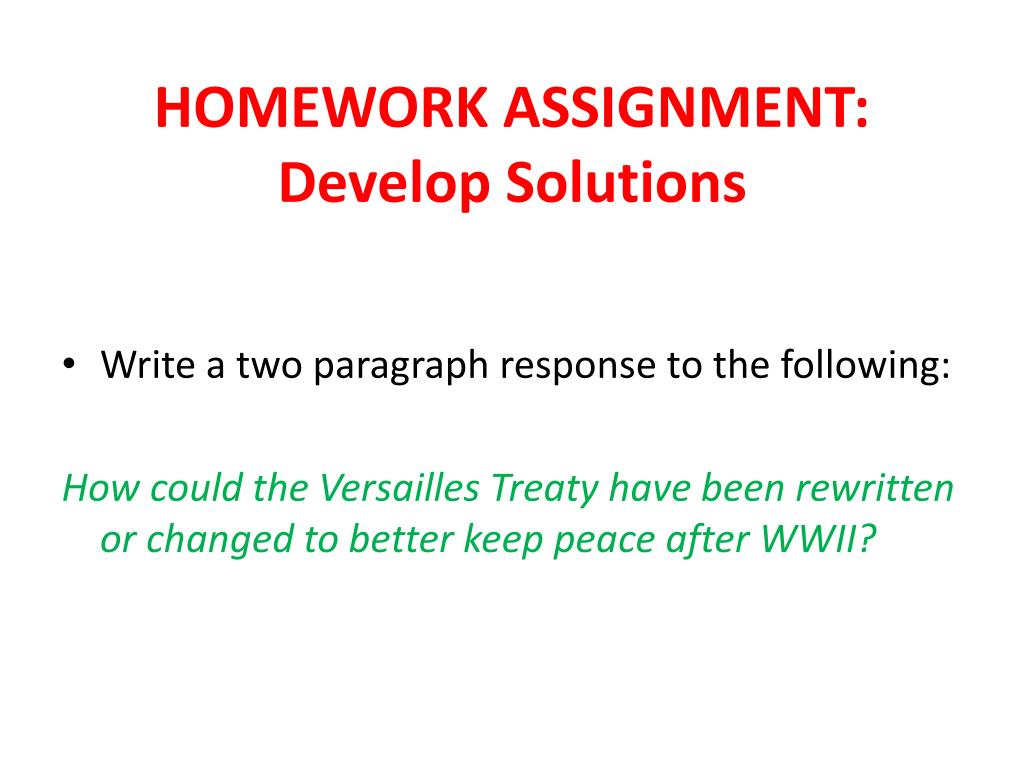 HOMEWORK ASSIGNMENT:
Develop Solutions

• Write a two paragraph response to the following:

How could the Versailles Treaty have been rewritten or changed to better keep peace after WWII?